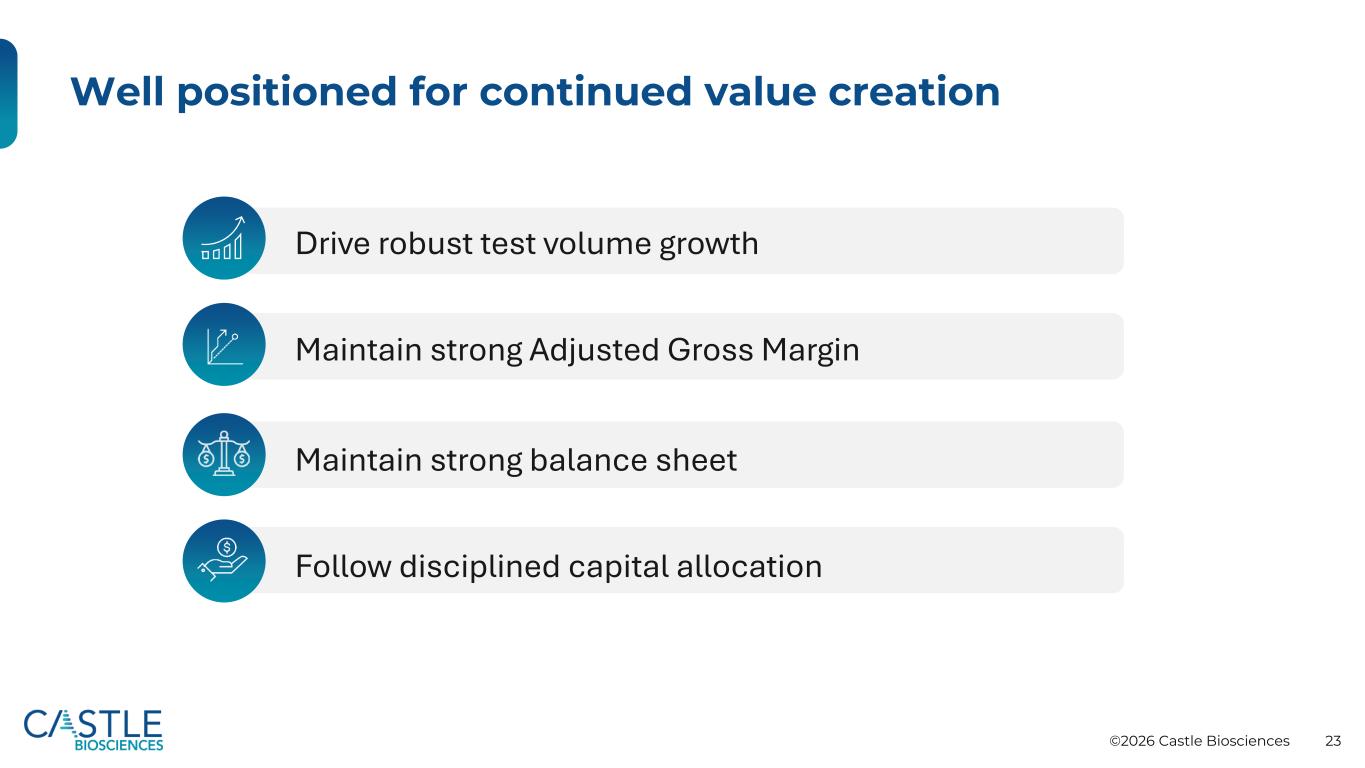 Well positioned for continued value creation

Drive robust test volume growth

Maintain strong Adjusted Gross Margin

Maintain strong balance sheet

Follow disciplined capital allocation

CASTLE BIOSCIENCES

©2026 Castle Biosciences 23